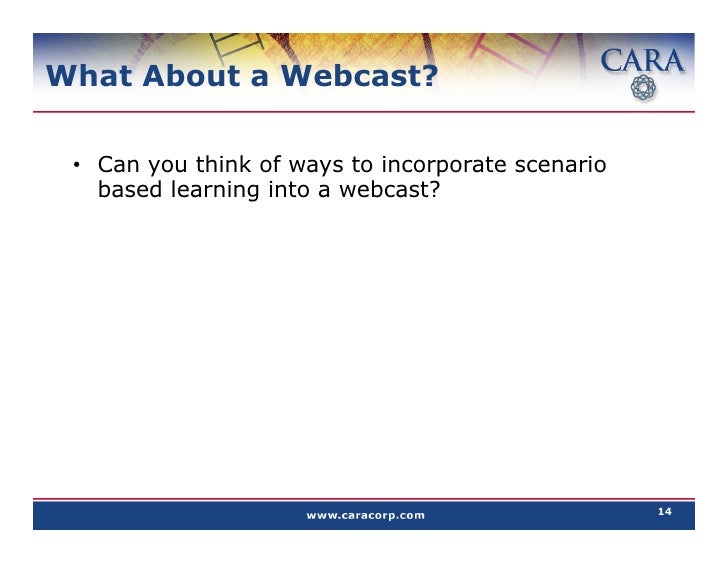 What About a Webcast?

CARA

• Can you think of ways to incorporate scenario based learning into a webcast?

www.caracorp.com

14